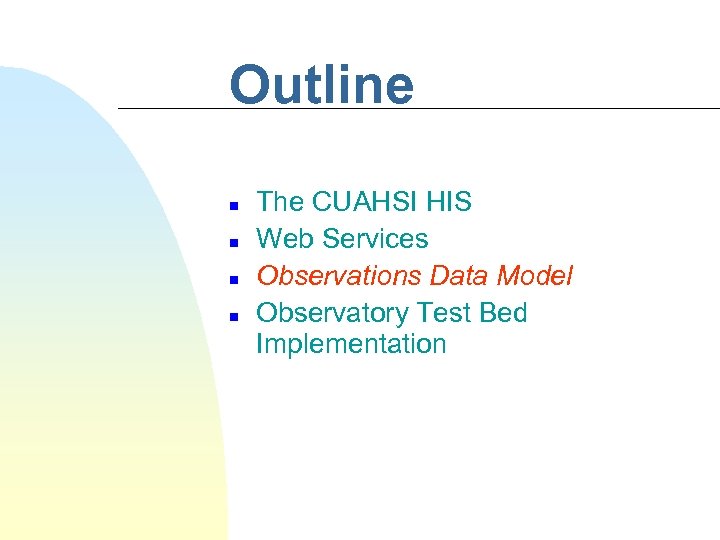 Outline

- The CUAHSI HIS
- Web Services
- Observations Data Model
- Observatory Test Bed Implementation